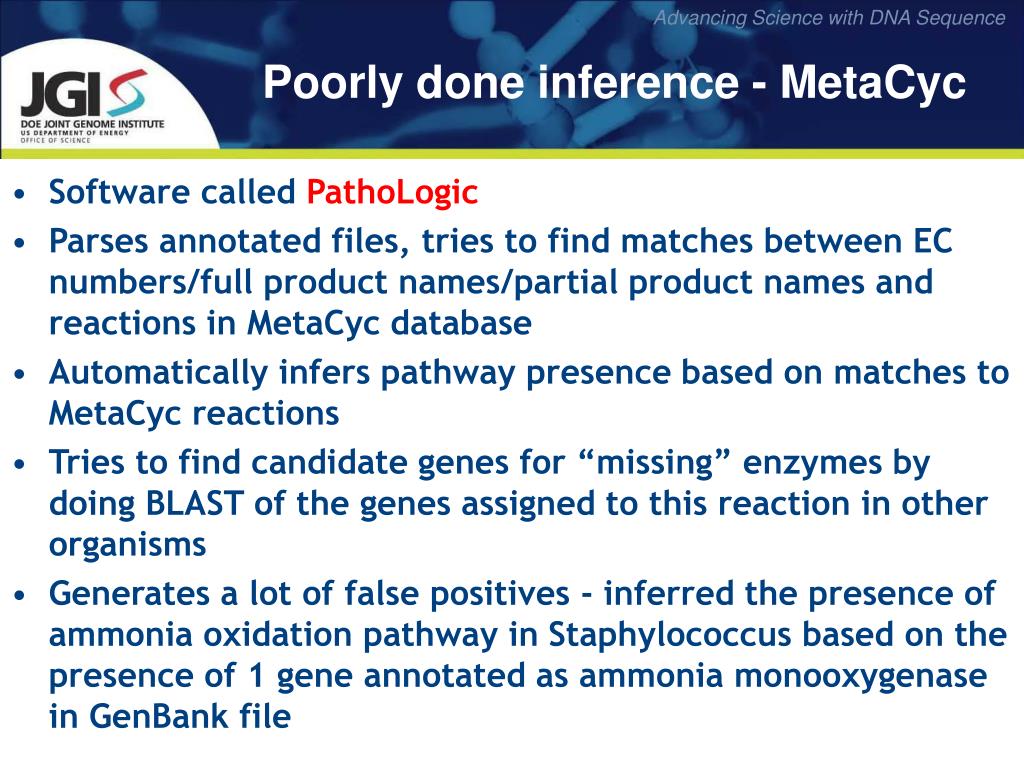 Advancing Science with DNA Sequence

JGI
DOE JOINT GENOME INSTITUTE
US DEPARTMENT OF ENERGY
OFFICE OF SCIENCE

Poorly done inference - MetaCyc

• Software called PathoLogic
• Parses annotated files, tries to find matches between EC numbers/full product names/partial product names and reactions in MetaCyc database
• Automatically infers pathway presence based on matches to MetaCyc reactions
• Tries to find candidate genes for “missing” enzymes by doing BLAST of the genes assigned to this reaction in other organisms
• Generates a lot of false positives - inferred the presence of ammonia oxidation pathway in Staphylococcus based on the presence of 1 gene annotated as ammonia monooxygenase in GenBank file